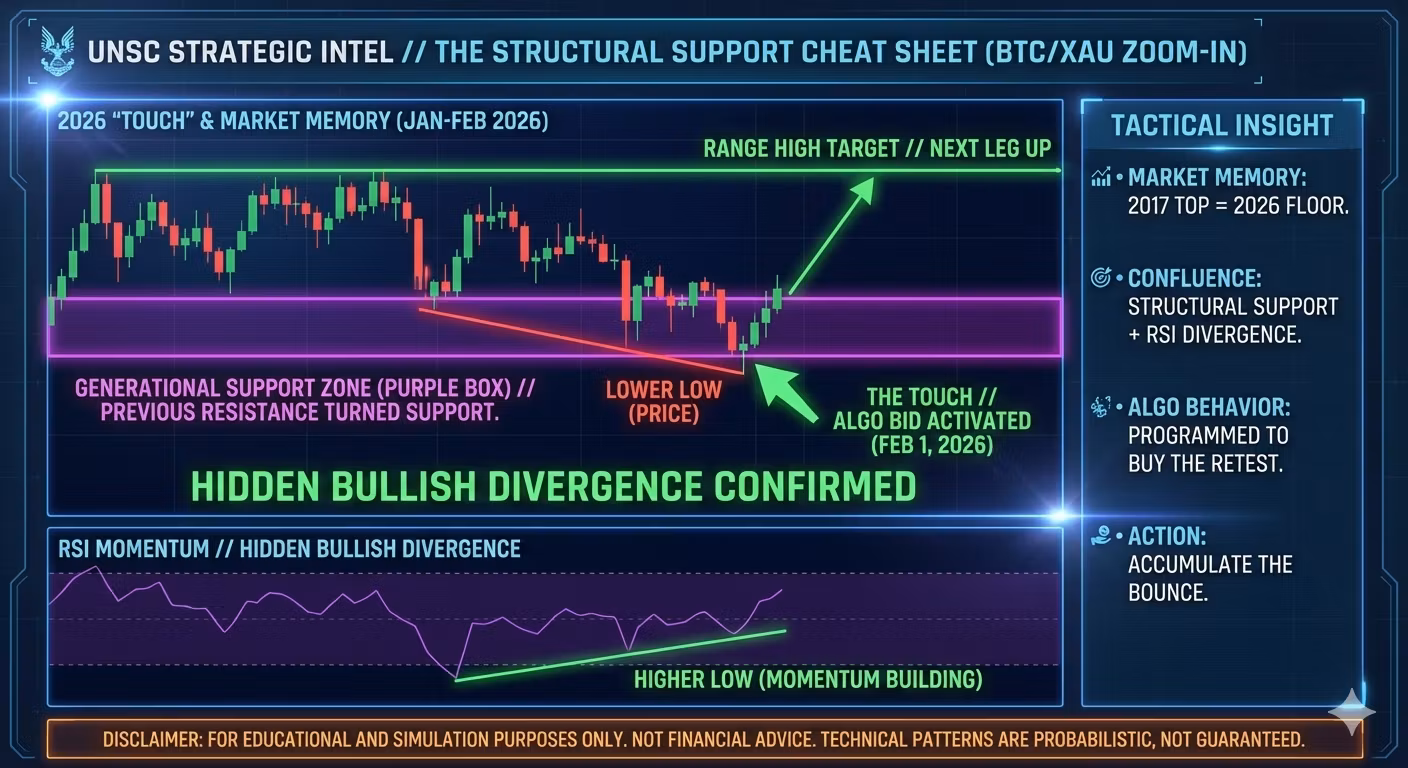 UNSC STRATEGIC INTEL // THE STRUCTURAL SUPPORT CHEAT SHEET (BTC/XAU ZOOM-IN)

2026 "TOUCH" & MARKET MEMORY (JAN-FEB 2026)

RANGE HIGH TARGET // NEXT LEG UP

GENERATIONAL SUPPORT ZONE (PURPLE BOX) // PREVIOUS RESISTANCE TURNED SUPPORT.

LOWER LOW (PRICE)

THE TOUCH // ALGO BID ACTIVATED (FEB 1, 2026)

HIDDEN BULLISH DIVERGENCE CONFIRMED

RSI MOMENTUM // HIDDEN BULLISH DIVERGENCE

HIGHER LOW (MOMENTUM BUILDING)

TACTICAL INSIGHT

• MARKET MEMORY: 2017 TOP = 2026 FLOOR.

• CONFLUENCE: STRUCTURAL SUPPORT + RSI DIVERGENCE.

• ALGO BEHAVIOR: PROGRAMMED TO BUY THE RETEST.

• ACTION: ACCUMULATE THE BOUNCE.

DISCLAIMER: FOR EDUCATIONAL AND SIMULATION PURPOSES ONLY. NOT FINANCIAL ADVICE. TECHNICAL PATTERNS ARE PROBABILISTIC, NOT GUARANTEED.